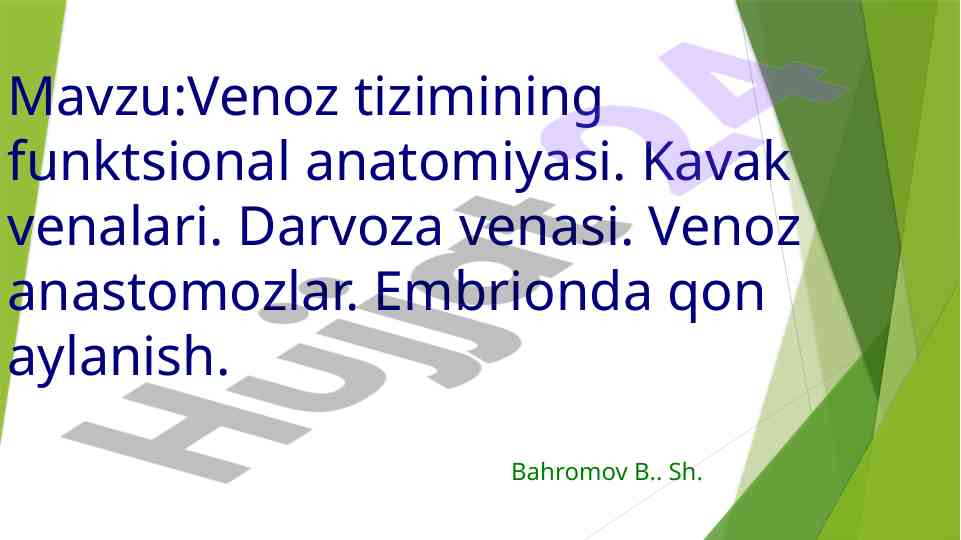 Mavzu:Venoz tizimining funktsional anatomiyasi. Kavak venalari. Darvoza venasi. Venoz anastomozlar. Embrionda qon aylanish.

Bahromov B.. Sh.

Hujjat24